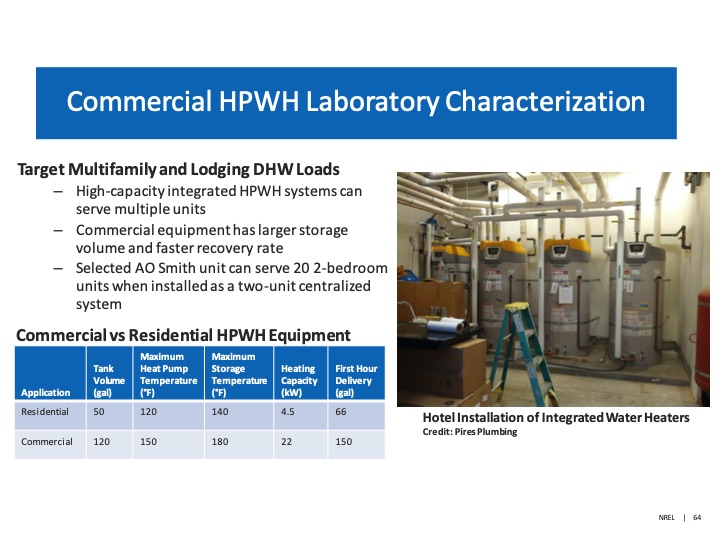 Commercial HPWH Laboratory Characterization

Target Multifamily and Lodging DHW Loads

– High-capacity integrated HPWH systems can serve multiple units
– Commercial equipment has larger storage volume and faster recovery rate
– Selected AO Smith unit can serve 20 2-bedroom units when installed as a two-unit centralized system

Commercial vs Residential HPWH Equipment

| Application | Tank Volume (gal) | Maximum Heat Pump Temperature (°F) | Maximum Storage Temperature (°F) | Heating Capacity (kW) | First Hour Delivery (gal) |
|---|---|---|---|---|---|
| Residential | 50 | 120 | 140 | 4.5 | 66 |
| Commercial | 120 | 150 | 180 | 22 | 150 |

Hotel Installation of Integrated Water Heaters
Credit: Pires Plumbing

NREL | 64